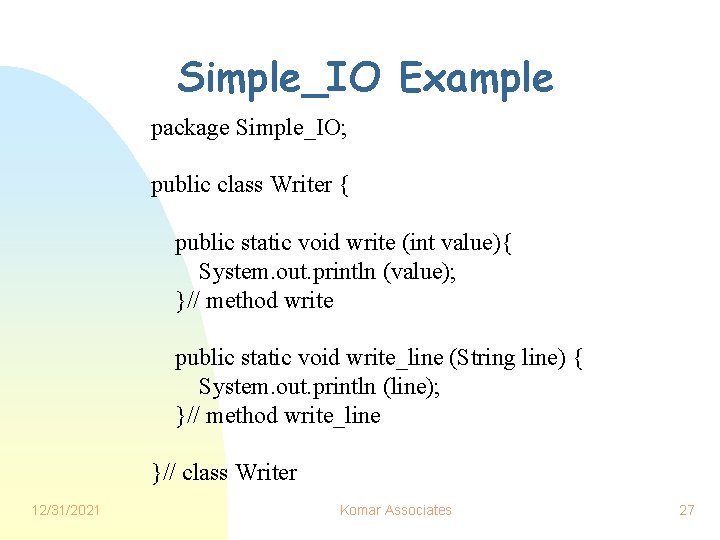 Simple_IO Example

package Simple_IO;

public class Writer {

public static void write (int value){
System.out.println (value);
}// method write

public static void write_line (String line) {
System.out.println (line);
}// method write_line

}// class Writer

12/31/2021
Komar Associates
27